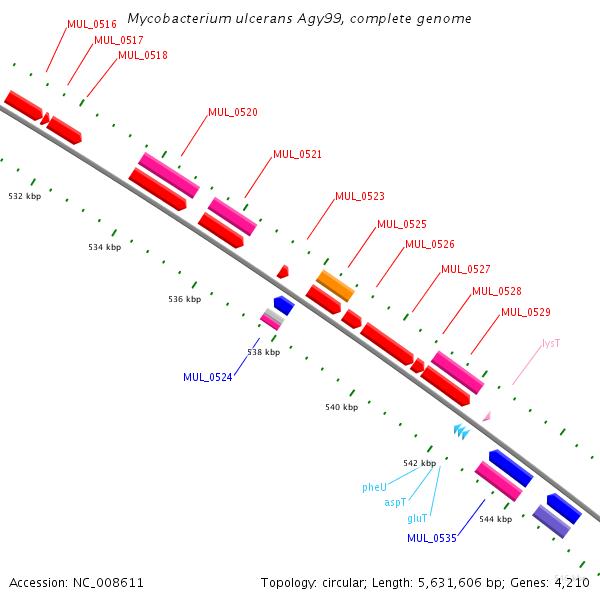 Mycobacterium ulcerans Agy99, complete genome

MUL_0516
MUL_0517
MUL_0518
MUL_0520
MUL_0521
MUL_0523
MUL_0525
MUL_0526
MUL_0527
MUL_0528
MUL_0529
lysT
532 kbp
534 kbp
536 kbp
538 kbp
MUL_0524
540 kbp
542 kbp
pheU
aspT
gluT
MUL_0535
544 kbp

Accession: NC_008611
Topology: circular; Length: 5,631,606 bp; Genes: 4,210